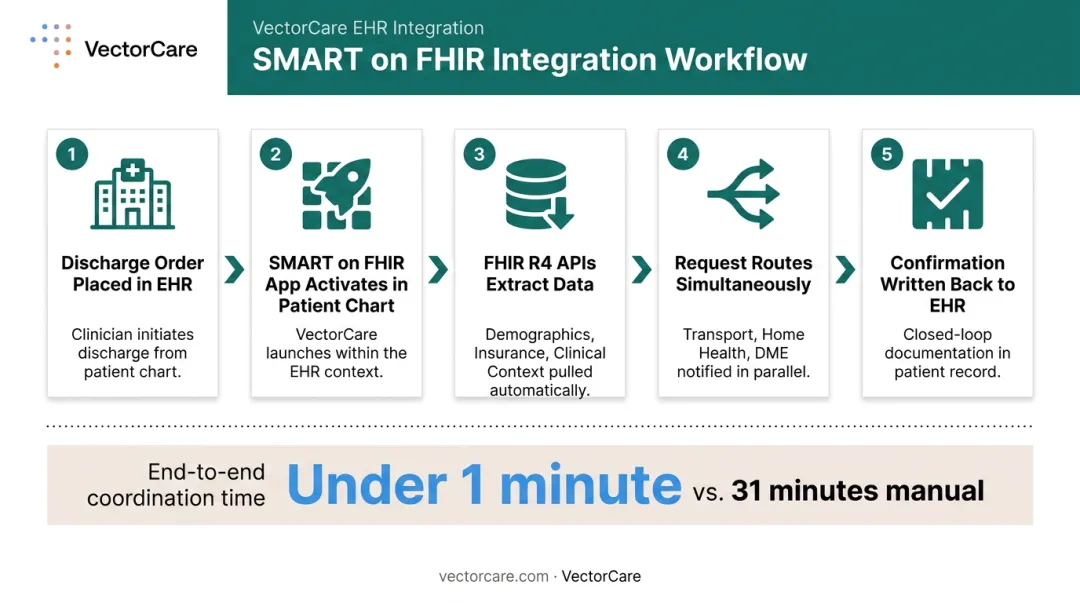 VectorCare

VectorCare EHR Integration

SMART on FHIR Integration Workflow

1

Discharge Order Placed in EHR

Clinician initiates discharge from patient chart.

2

SMART on FHIR App Activates in Patient Chart

VectorCare launches within the EHR context.

3

FHIR R4 APIs Extract Data

Demographics, Insurance, Clinical Context pulled automatically.

4

Request Routes Simultaneously

Transport, Home Health, DME notified in parallel.

5

Confirmation Written Back to EHR

Closed-loop documentation in patient record.

End-to-end coordination time Under 1 minute vs. 31 minutes manual

vectorcare.com · VectorCare